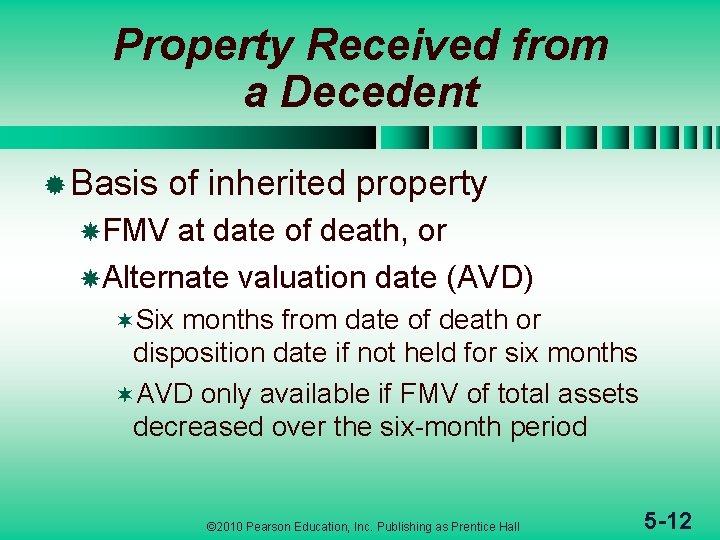 Property Received from a Decedent

Basis of inherited property

FMV at date of death, or

Alternate valuation date (AVD)

Six months from date of death or disposition date if not held for six months

AVD only available if FMV of total assets decreased over the six-month period

©2010 Pearson Education, Inc. Publishing as Prentice Hall

5-12